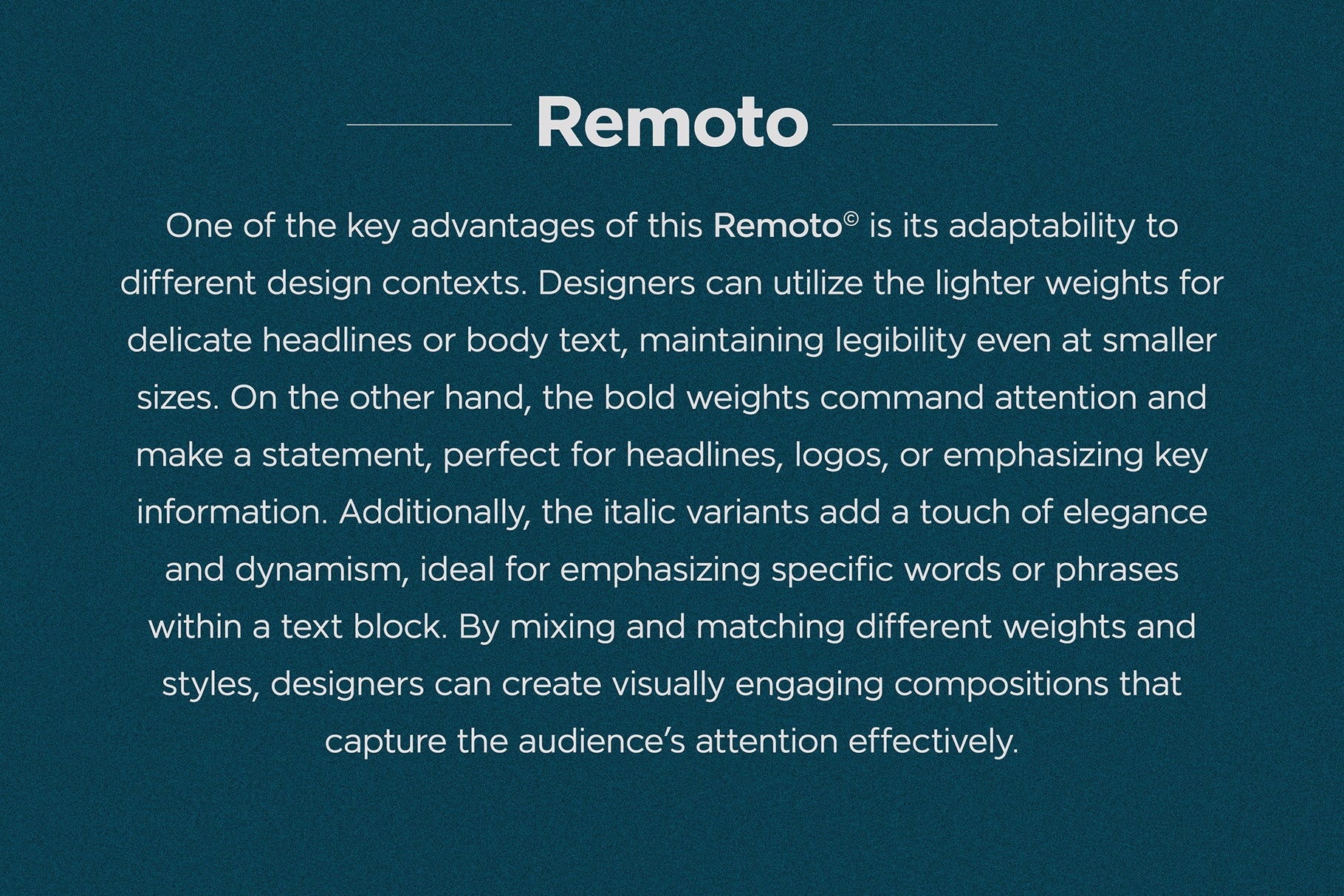 Remoto

One of the key advantages of this Remoto© is its adaptability to different design contexts. Designers can utilize the lighter weights for delicate headlines or body text, maintaining legibility even at smaller sizes. On the other hand, the bold weights command attention and make a statement, perfect for headlines, logos, or emphasizing key information. Additionally, the italic variants add a touch of elegance and dynamism, ideal for emphasizing specific words or phrases within a text block. By mixing and matching different weights and styles, designers can create visually engaging compositions that capture the audience's attention effectively.